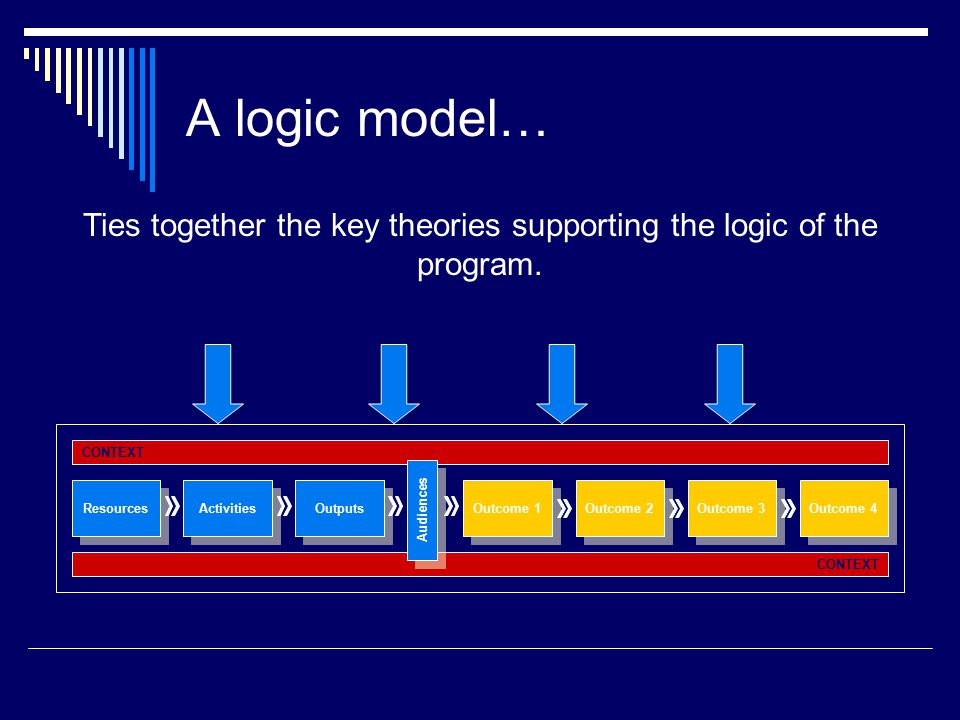 A logic model…

Ties together the key theories supporting the logic of the program.

CONTEXT

Resources
Activities
Outputs
Audiences
Outcome 1
Outcome 2
Outcome 3
Outcome 4

CONTEXT